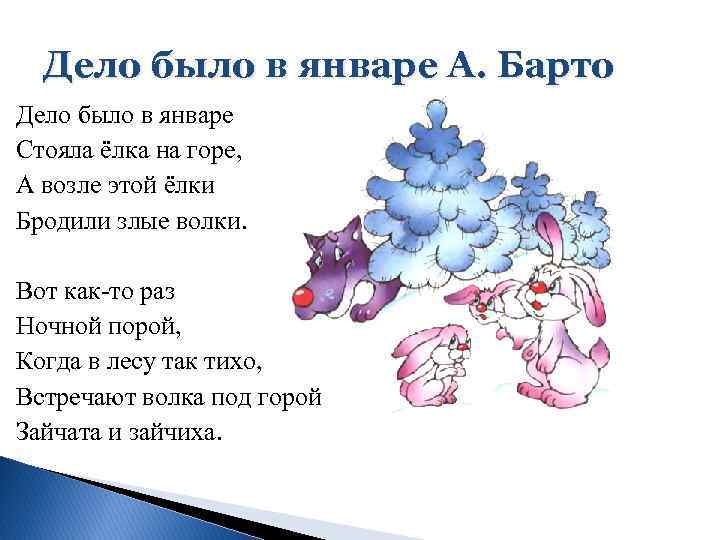 Дело было в январе А. Барто

Дело было в январе
Стояла ёлка на горе,
А возле этой ёлки
Бродили злые волки.

Вот как-то раз
Ночной порой,
Когда в лесу так тихо,
Встречают волка под горой
Зайчата и зайчиха.